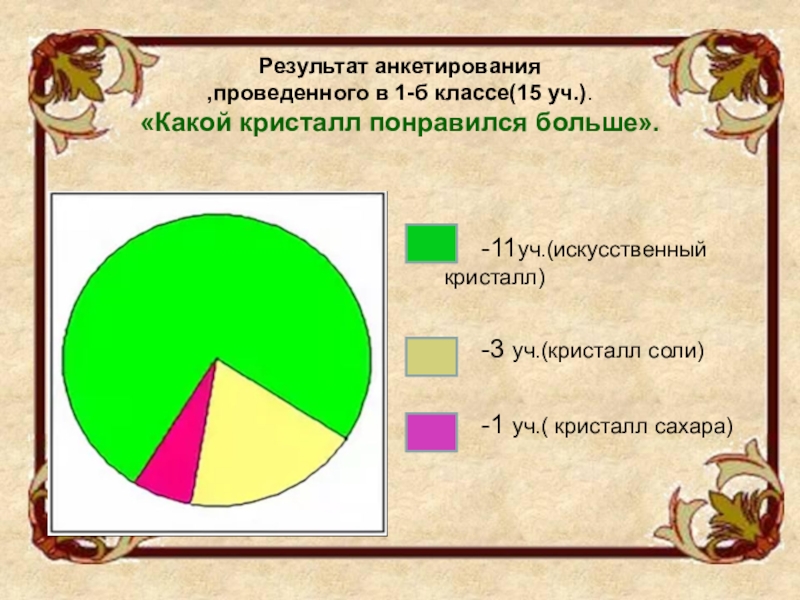 Результат анкетирования ,проведенного в 1-б классе(15 уч.).
«Какой кристалл понравился больше».

-11уч.(искусственный кристалл)

-3 уч.(кристалл соли)

-1 уч.( кристалл сахара)